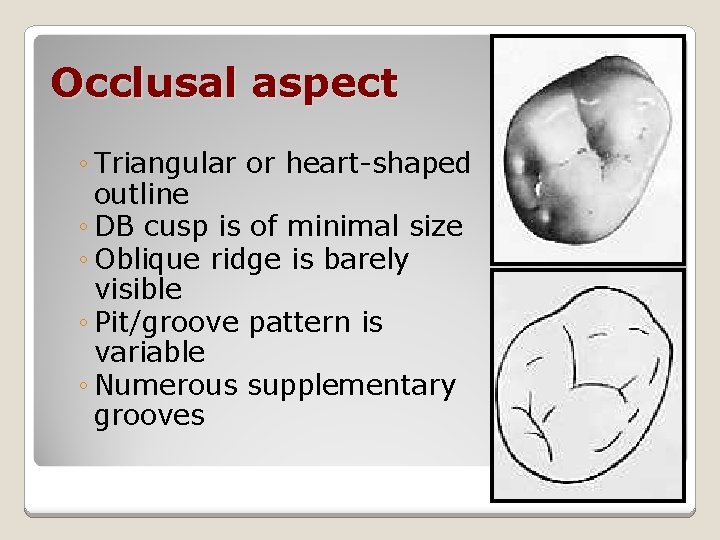 Occlusal aspect

◦ Triangular or heart-shaped outline
◦ DB cusp is of minimal size
◦ Oblique ridge is barely visible
◦ Pit/groove pattern is variable
◦ Numerous supplementary grooves